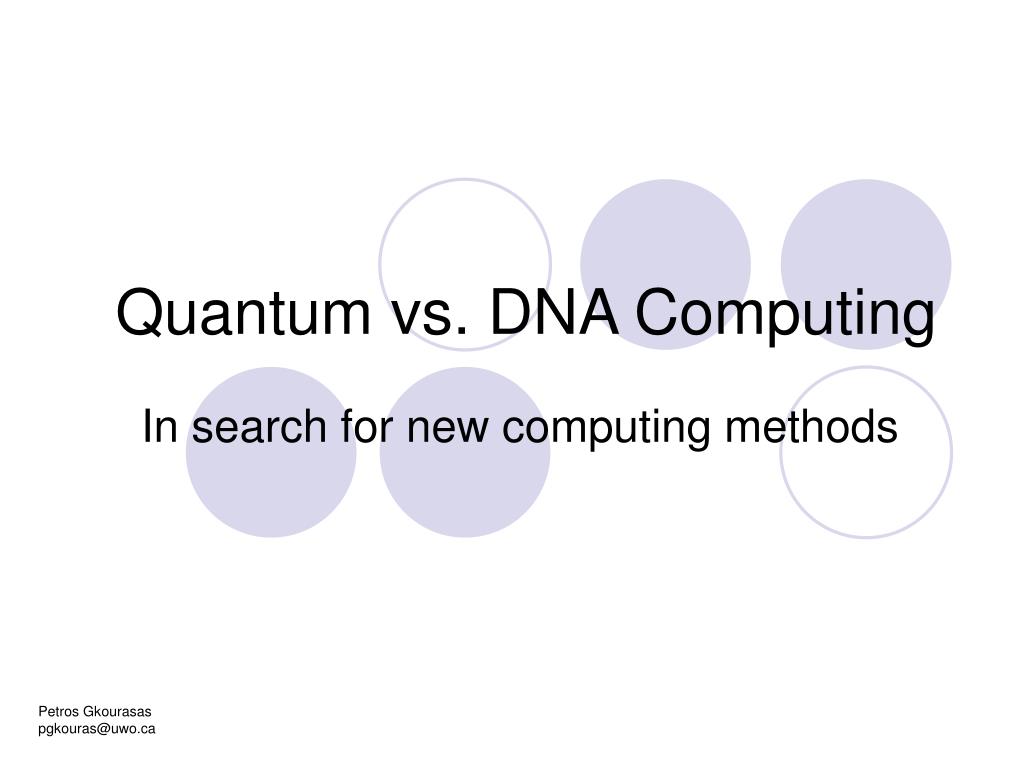 Quantum vs. DNA Computing

In search for new computing methods

Petros Gkourasas
pgkouras@uwo.ca